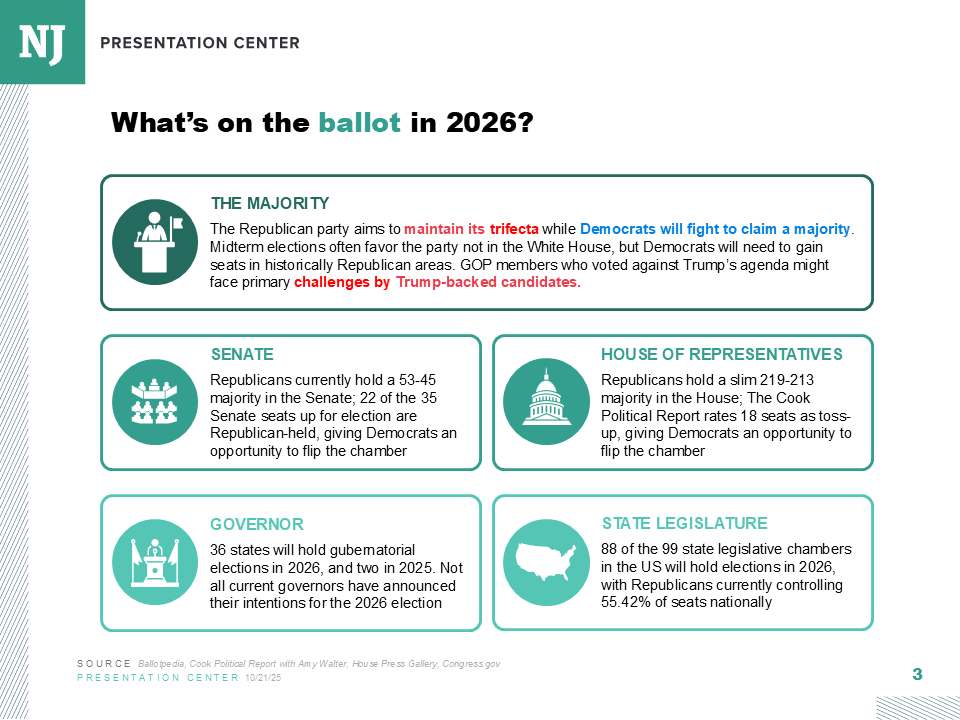 NJ PRESENTATION CENTER

What's on the ballot in 2026?

THE MAJORITY

The Republican party aims to maintain its trifecta while Democrats will fight to claim a majority. Midterm elections often favor the party not in the White House, but Democrats will need to gain seats in historically Republican areas. GOP members who voted against Trump's agenda might face primary challenges by Trump-backed candidates.

SENATE

Republicans currently hold a 53-45 majority in the Senate; 22 of the 35 Senate seats up for election are Republican-held, giving Democrats an opportunity to flip the chamber

HOUSE OF REPRESENTATIVES

Republicans hold a slim 219-213 majority in the House; The Cook Political Report rates 18 seats as toss-up, giving Democrats an opportunity to flip the chamber

GOVERNOR

36 states will hold gubernatorial elections in 2026, and two in 2025. Not all current governors have announced their intentions for the 2026 election

STATE LEGISLATURE

88 of the 99 state legislative chambers in the US will hold elections in 2026, with Republicans currently controlling 55.42% of seats nationally

SOURCE Ballotpedia, Cook Political Report with Amy Walter, House Press Gallery, Congress.gov
PRESENTATION CENTER 10/21/25

3